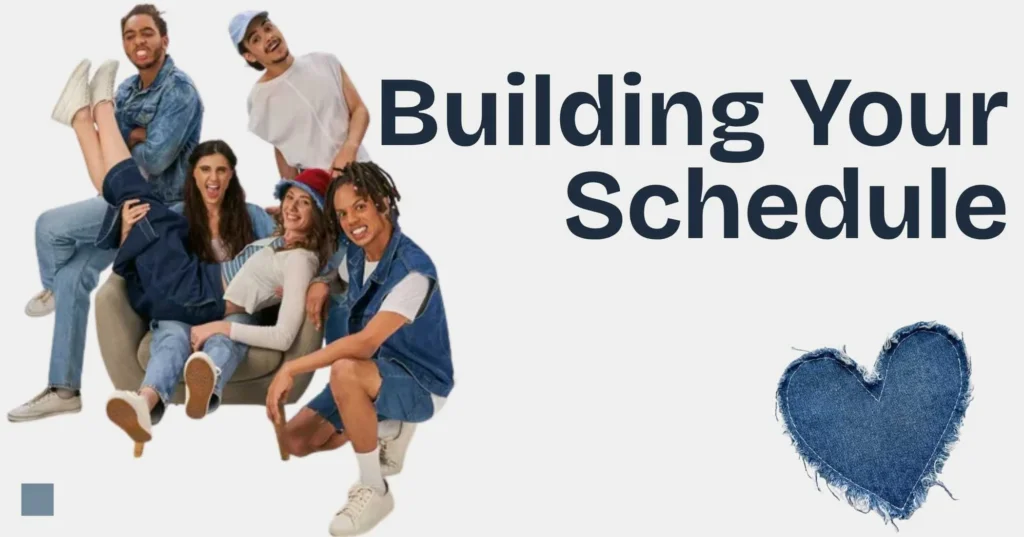 Building Your Schedule